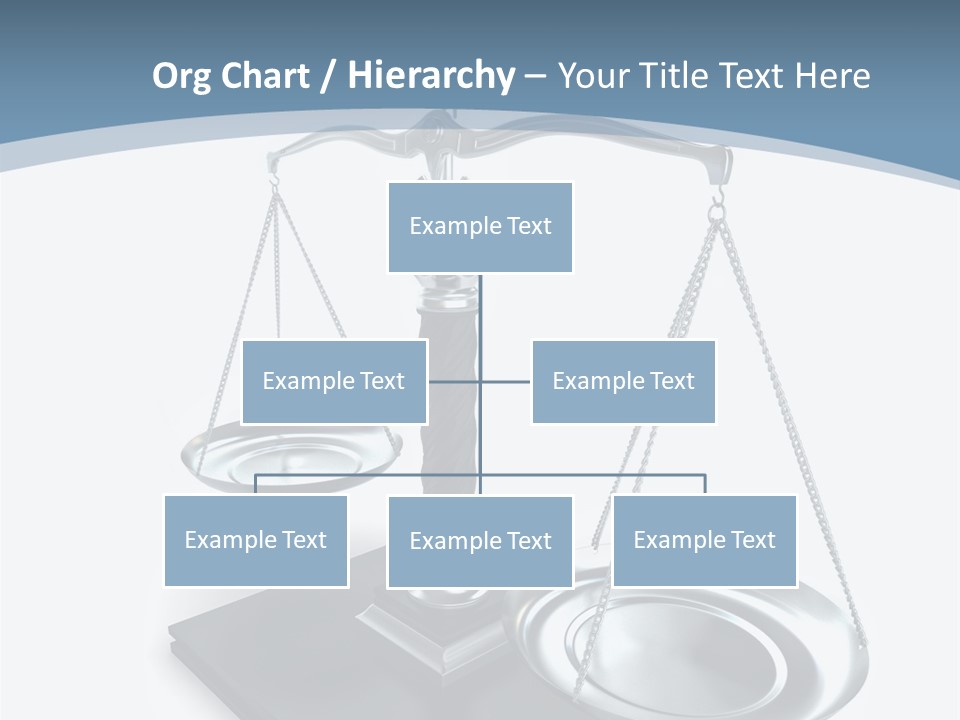 Org Chart / Hierarchy – Your Title Text Here

Example Text

Example Text

Example Text

Example Text

Example Text

Example Text